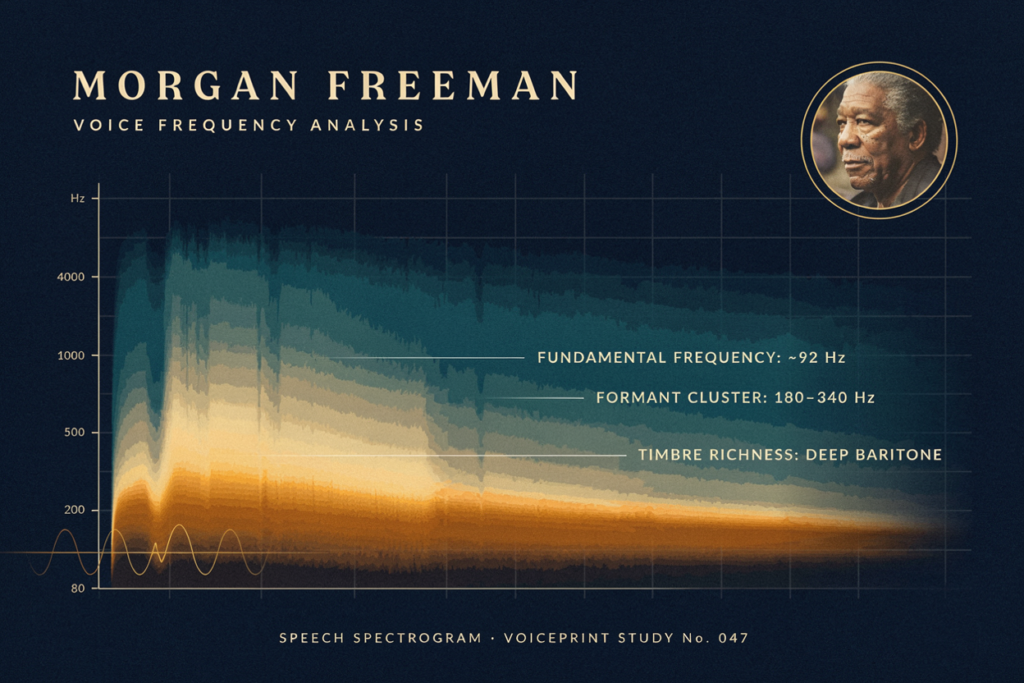 MORGAN FREEMAN
VOICE FREQUENCY ANALYSIS

Hz
4000
1000
500
200
80

FUNDAMENTAL FREQUENCY: ~92 Hz
FORMANT CLUSTER: 180–340 Hz
TIMBRE RICHNESS: DEEP BARITONE

SPEECH SPECTROGRAM · VOICEPRINT STUDY No. 047